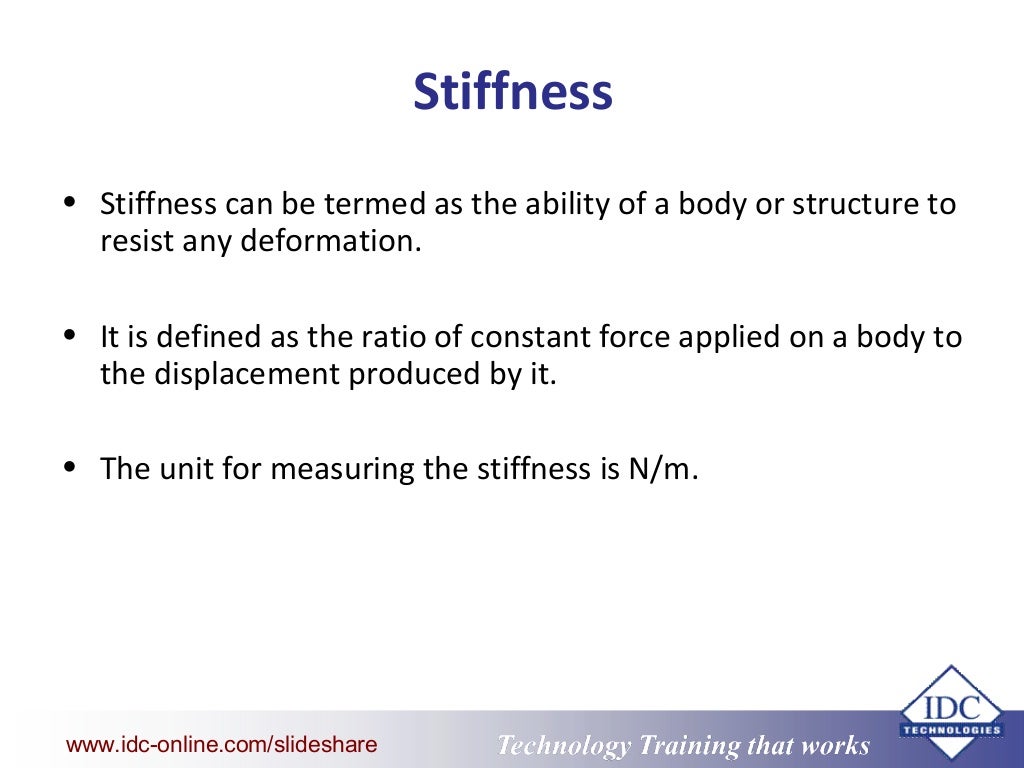 Stiffness

• Stiffness can be termed as the ability of a body or structure to resist any deformation.

• It is defined as the ratio of constant force applied on a body to the displacement produced by it.

• The unit for measuring the stiffness is N/m.

www.idc-online.com/slideshare

Technology Training that works

IDC TECHNOLOGIES